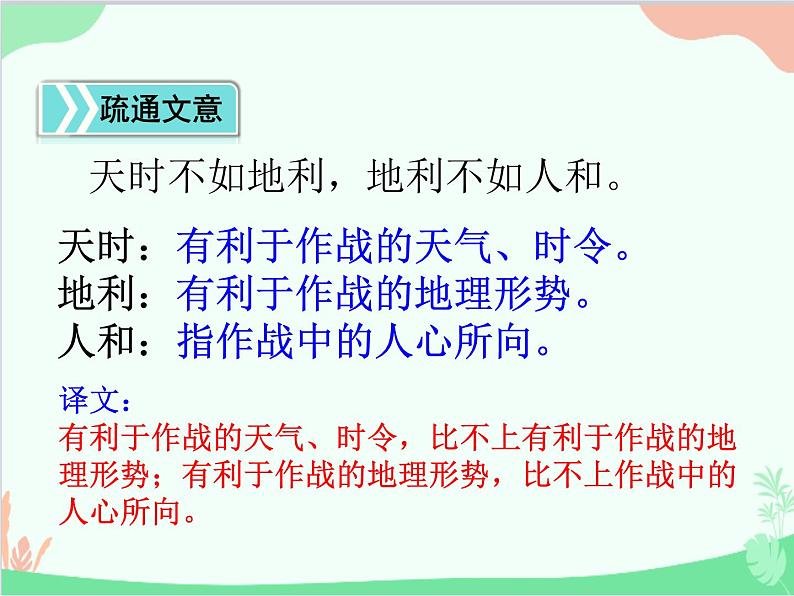 疏通文意

天时不如地利，地利不如人和。

天时：有利于作战的天气、时令。
地利：有利于作战的地理形势。
人和：指作战中的人心所向。

译文：
有利于作战的天气、时令，比不上有利于作战的地理形势；有利于作战的地理形势，比不上作战中的人心所向。